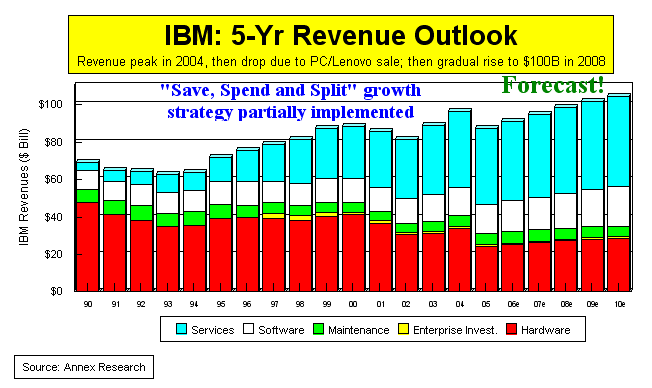 IBM: 5-Yr Revenue Outlook

Revenue peak in 2004, then drop due to PC/Lenovo sale; then gradual rise to $100B in 2008

"Save, Spend and Split" growth strategy partially implemented

Forecast!

IBM Revenues ($ Bill)

$100
$80
$60
$40
$20
$0

90 91 92 93 94 95 96 97 98 99 00 01 02 03 04 05 06e 07e 08e 09e 10e

Services Software Maintenance Enterprise Invest. Hardware

Source: Annex Research